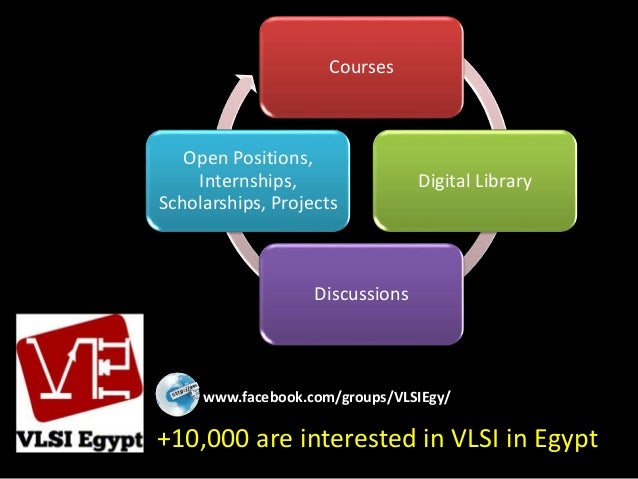 Courses

Digital Library

Discussions

Open Positions, Internships, Scholarships, Projects

VE

VLSI Egypt

www.facebook.com/groups/VLSIEgy/

+10,000 are interested in VLSI in Egypt